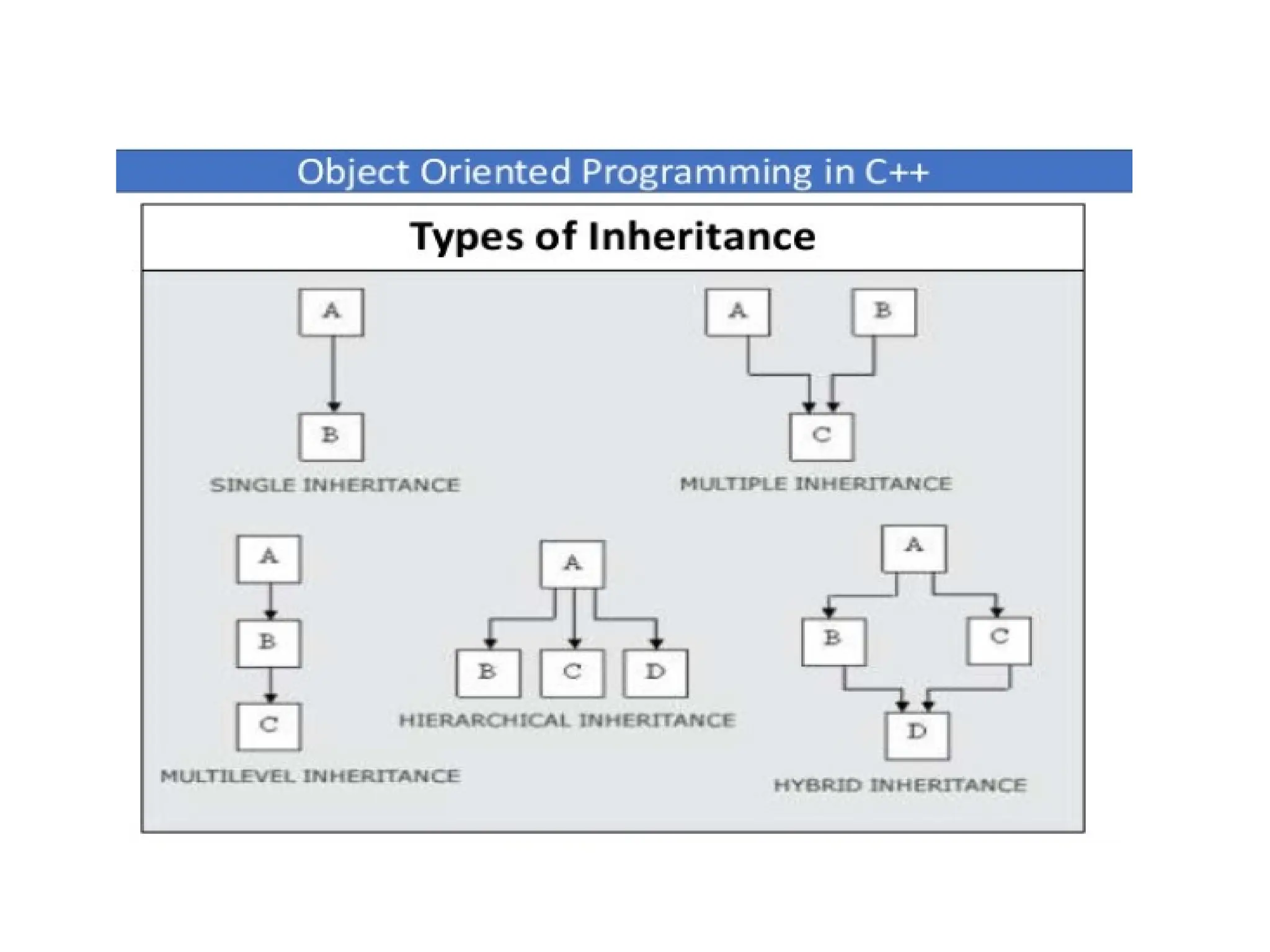 Object Oriented Programming in C++

Types of Inheritance

A

B

SINGLE INHERITANCE

A

B

C

MULTIPLE INHERITANCE

A

B

C

MULTILEVEL INHERITANCE

A

B

C

D

HIERARCHICAL INHERITANCE

A

B

C

D

HYBRID INHERITANCE